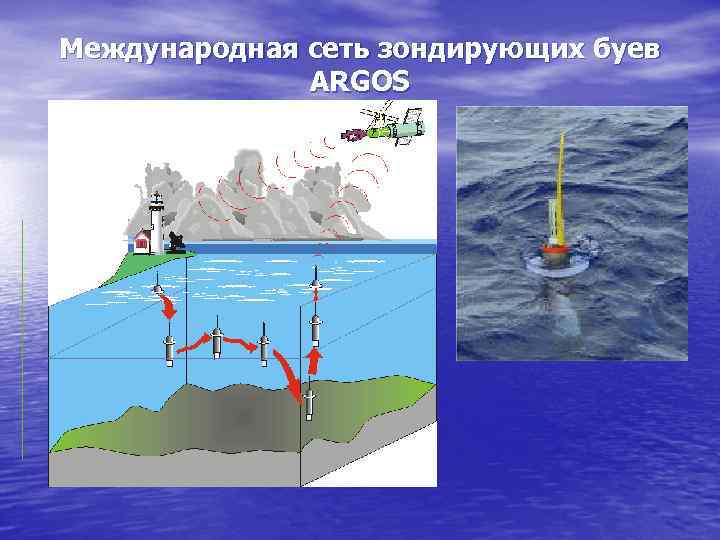 Международная сеть зондирующих буев ARGOS